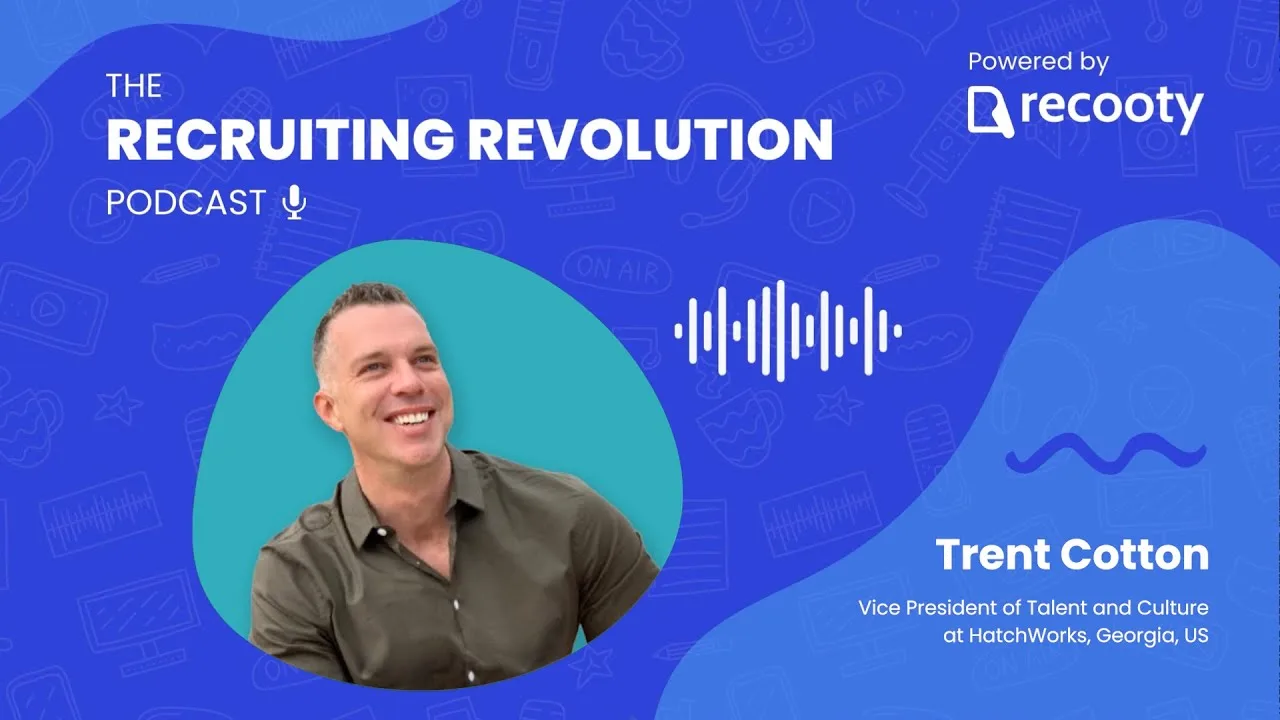 THE
RECRUITING REVOLUTION
PODCAST

Powered by
recooty

ON AIR

ON AIR

Trent Cotton

Vice President of Talent and Culture at HatchWorks, Georgia, US